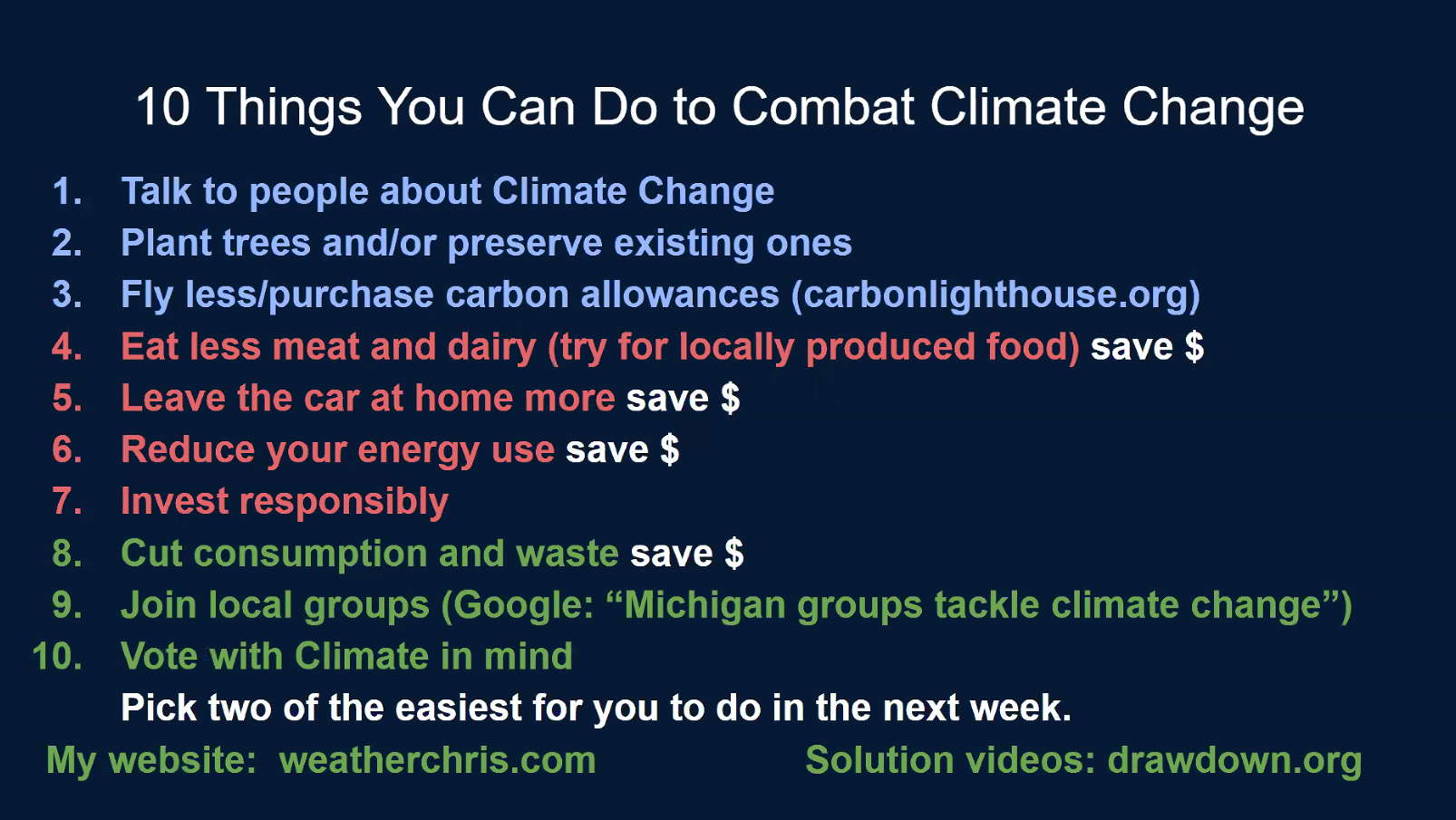 10 Things You Can Do to Combat Climate Change

1. Talk to people about Climate Change
2. Plant trees and/or preserve existing ones
3. Fly less/purchase carbon allowances (carbonlighthouse.org)
4. Eat less meat and dairy (try for locally produced food) save \$
5. Leave the car at home more save \$
6. Reduce your energy use save \$
7. Invest responsibly
8. Cut consumption and waste save \$
9. Join local groups (Google: “Michigan groups tackle climate change”)
10. Vote with Climate in mind

Pick two of the easiest for you to do in the next week.

My website: weatherchris.com

Solution videos: drawdown.org